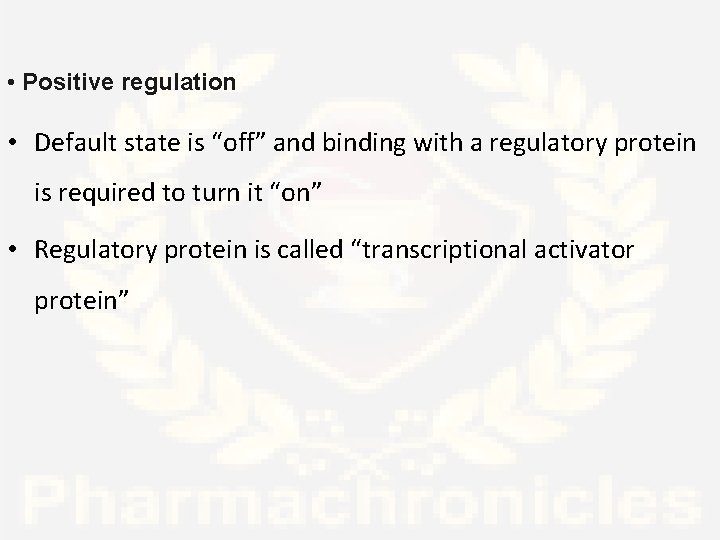 • Positive regulation

• Default state is “off” and binding with a regulatory protein is required to turn it “on”

• Regulatory protein is called “transcriptional activator protein”

Pharmachronicles